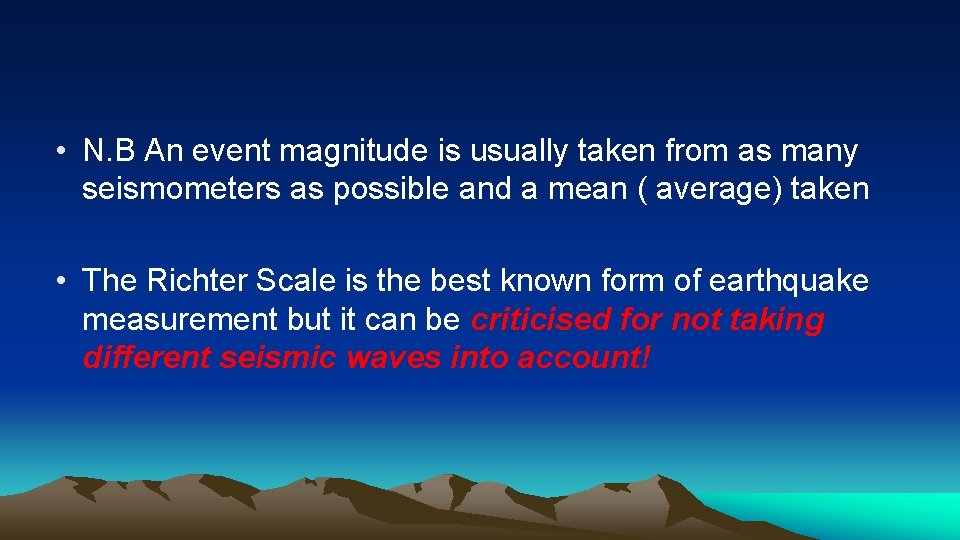 • N.B An event magnitude is usually taken from as many seismometers as possible and a mean ( average) taken

• The Richter Scale is the best known form of earthquake measurement but it can be criticised for not taking different seismic waves into account!